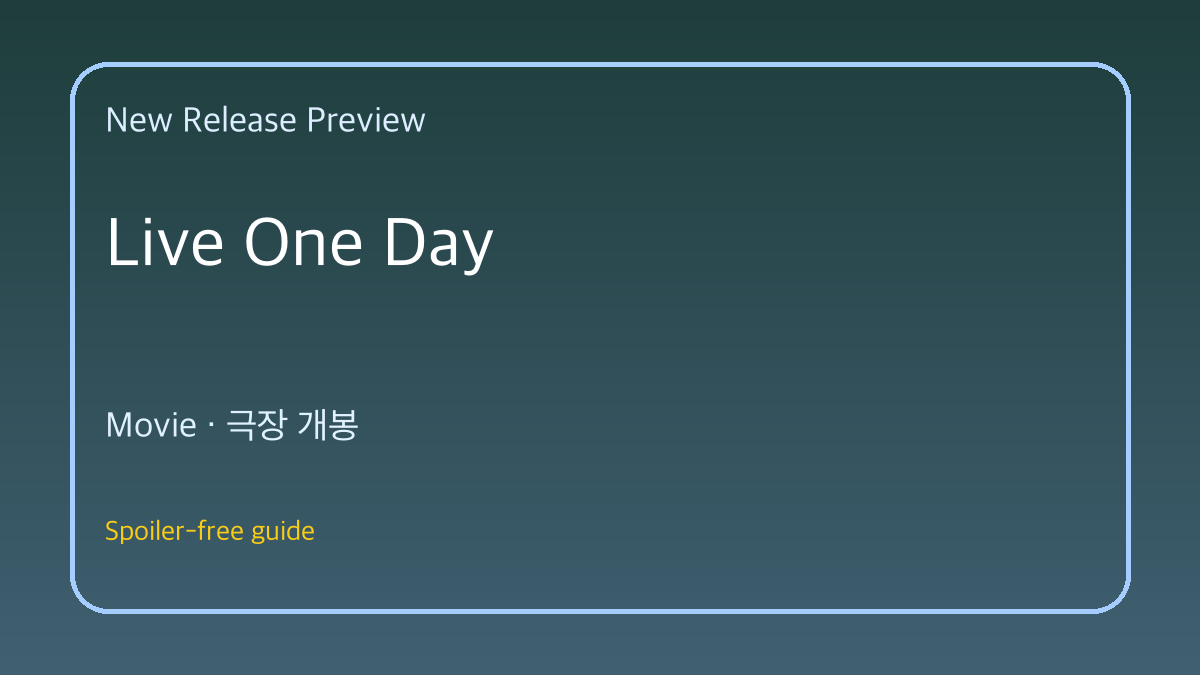 New Release Preview

Live One Day

Movie · 극장 개봉

Spoiler-free guide